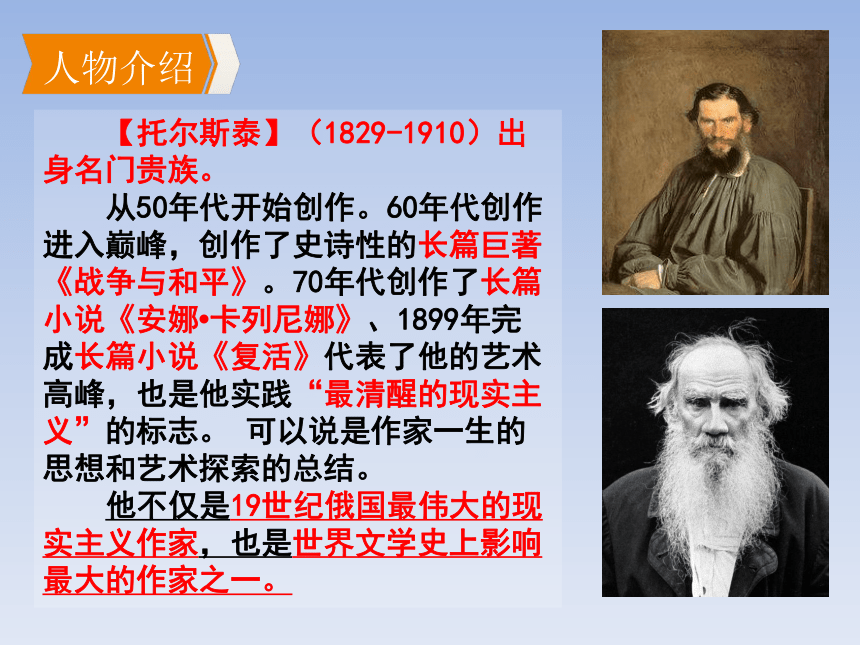 人物介绍

【托尔斯泰】（1829-1910）出身名门贵族。

从50年代开始创作。60年代创作进入巅峰，创作了史诗性的长篇巨著《战争与和平》。70年代创作了长篇小说《安娜•卡列尼娜》、1899年完成长篇小说《复活》代表了他的艺术高峰，也是他实践“最清醒的现实主义”的标志。 可以说是作家一生的思想和艺术探索的总结。

他不仅是19世纪俄国最伟大的现实主义作家，也是世界文学史上影响最大的作家之一。